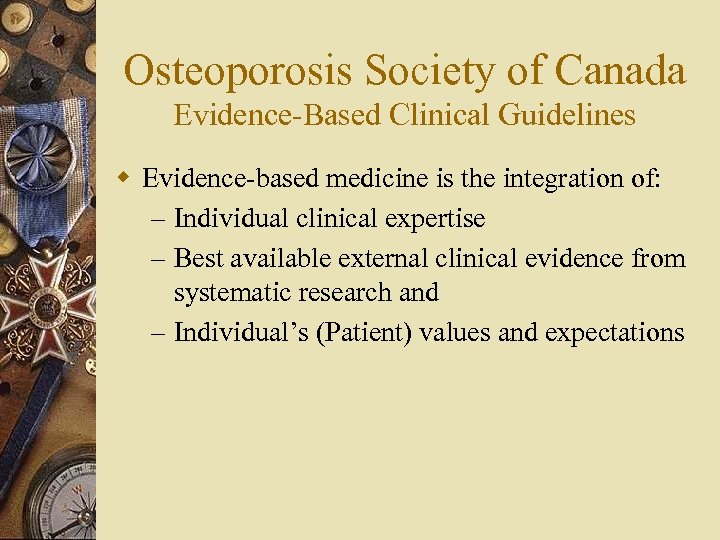 Osteoporosis Society of Canada
Evidence-Based Clinical Guidelines

Evidence-based medicine is the integration of:
– Individual clinical expertise
– Best available external clinical evidence from systematic research and
– Individual's (Patient) values and expectations